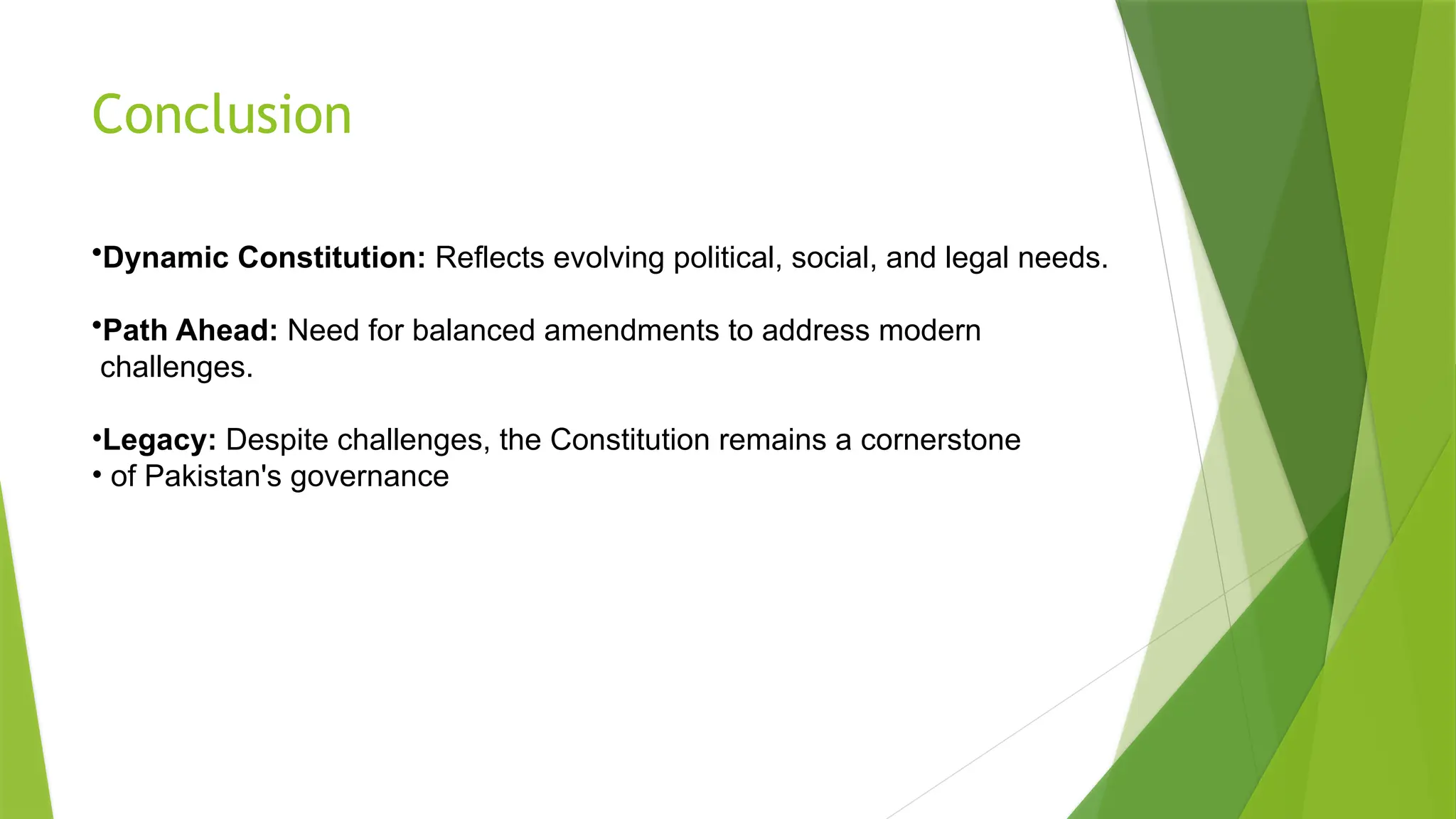 Conclusion

•Dynamic Constitution: Reflects evolving political, social, and legal needs.

•Path Ahead: Need for balanced amendments to address modern challenges.

•Legacy: Despite challenges, the Constitution remains a cornerstone
• of Pakistan's governance